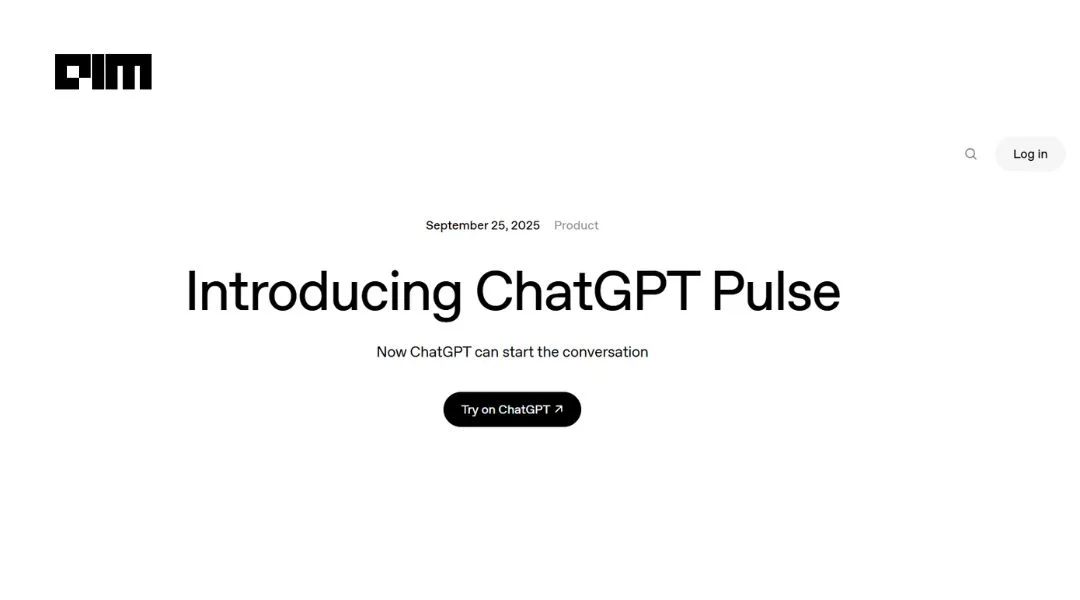 AIM

Log in

September 25, 2025 Product

Introducing ChatGPT Pulse

Now ChatGPT can start the conversation

Try on ChatGPT ↗